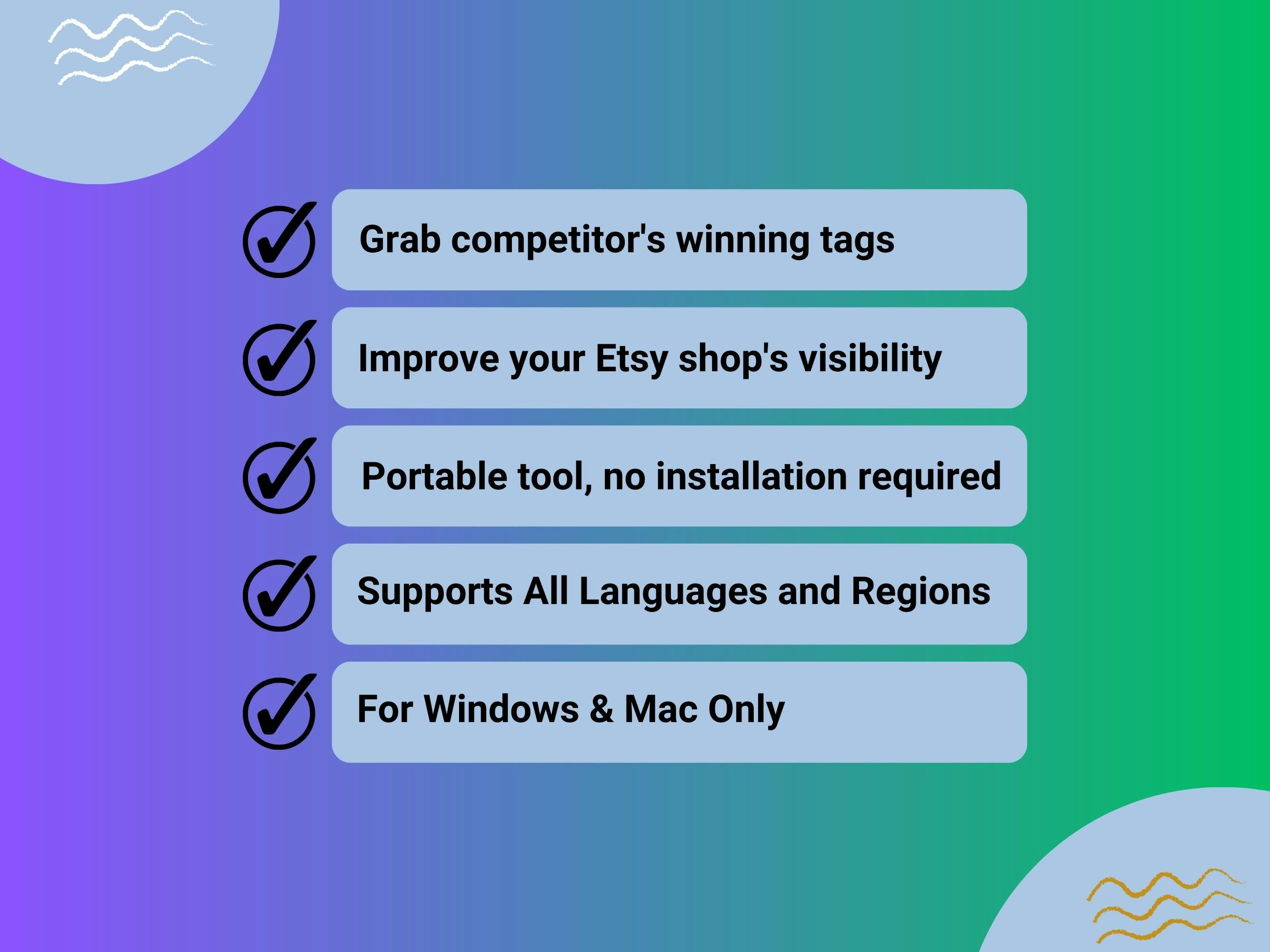 Grab competitor's winning tags

Improve your Etsy shop's visibility

Portable tool, no installation required

Supports All Languages and Regions

For Windows & Mac Only